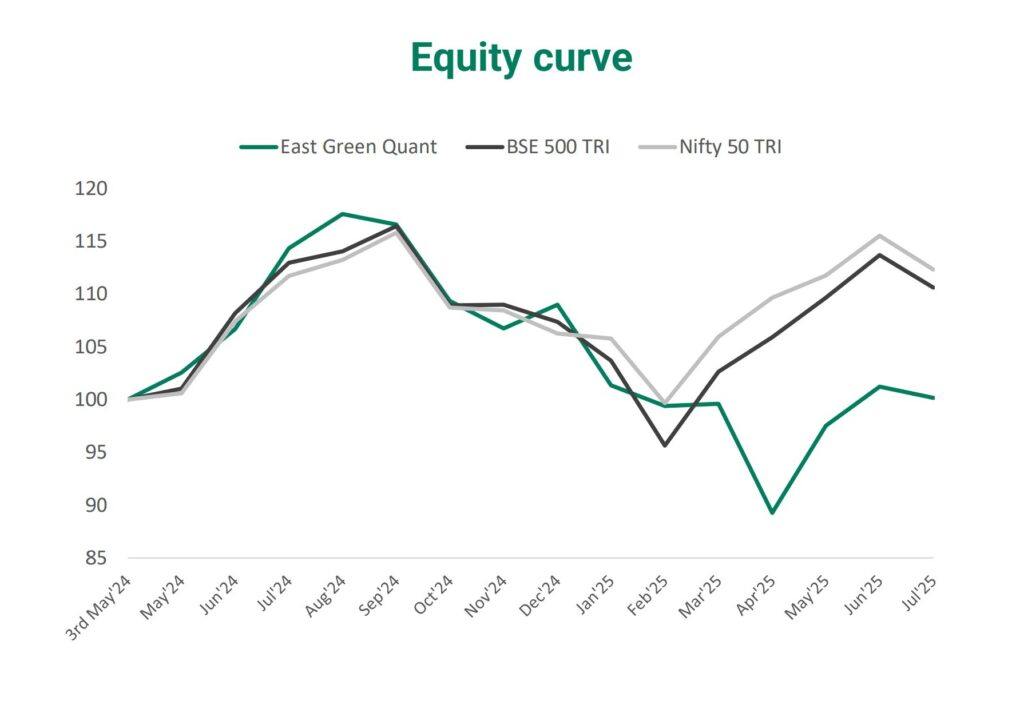 Equity curve

East Green Quant
BSE 500 TRI
Nifty 50 TRI

120
115
110
105
100
95
90
85

3rd May'24
May'24
Jun'24
Jul'24
Aug'24
Sep'24
Oct'24
Nov'24
Dec'24
Jan'25
Feb'25
Mar'25
Apr'25
May'25
Jun'25
Jul'25